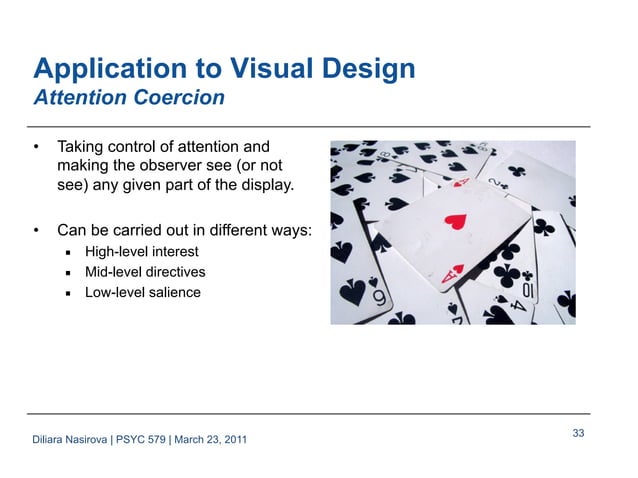 Application to Visual Design
Attention Coercion

• Taking control of attention and making the observer see (or not see) any given part of the display.

• Can be carried out in different ways:
▪ High-level interest
▪ Mid-level directives
▪ Low-level salience

Diliara Nasirova | PSYC 579 | March 23, 2011

33